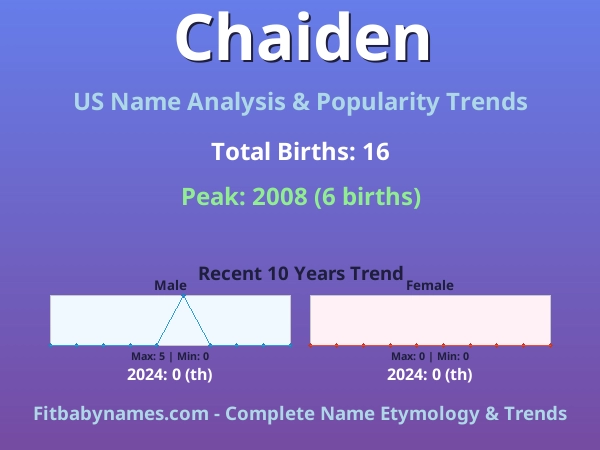 Chaiden

US Name Analysis & Popularity Trends

Total Births: 16

Peak: 2008 (6 births)

Recent 10 Years Trend

Male

Max: 5 | Min: 0

2024: 0 (th)

Female

Max: 0 | Min: 0

2024: 0 (th)

Fitbabynames.com - Complete Name Etymology & Trends